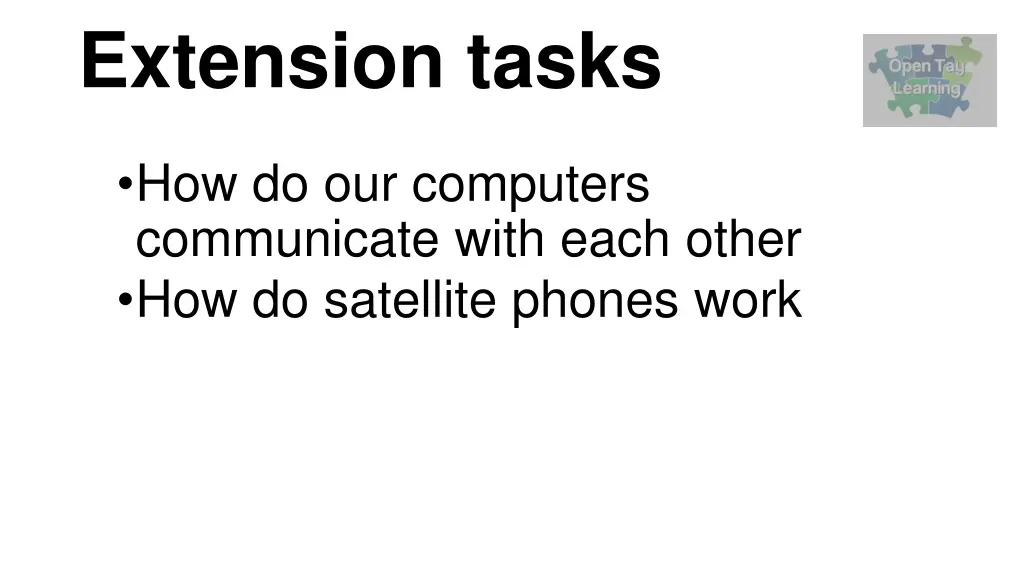 Extension tasks

Open Tay Learning

•How do our computers communicate with each other
•How do satellite phones work